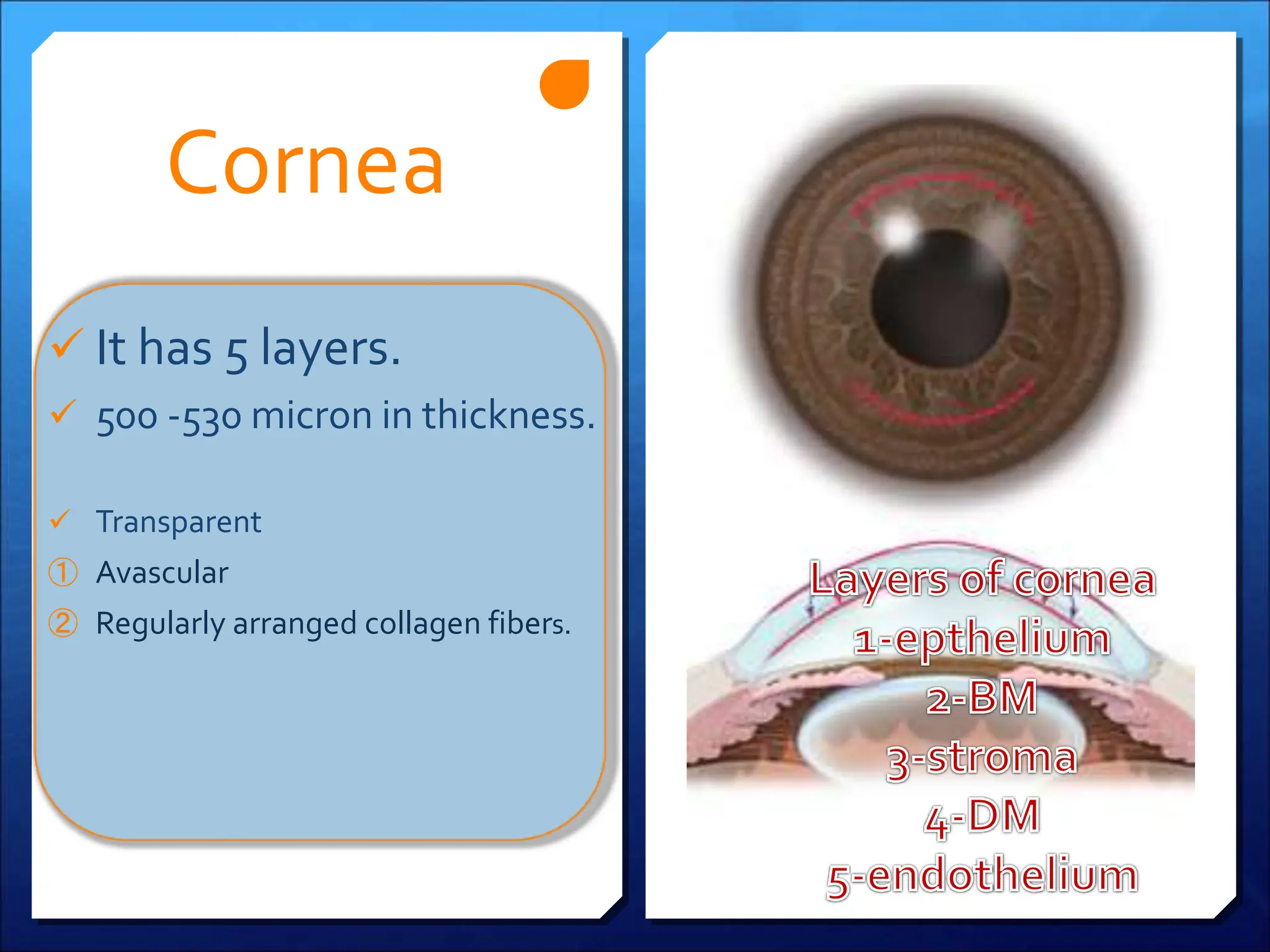 Cornea

✓ It has 5 layers.

✓ 500 -530 micron in thickness.

✓ Transparent

① Avascular

② Regularly arranged collagen fibers.

Layers of cornea
1-epthelium
2-BM
3-stroma
4-DM
5-endothelium